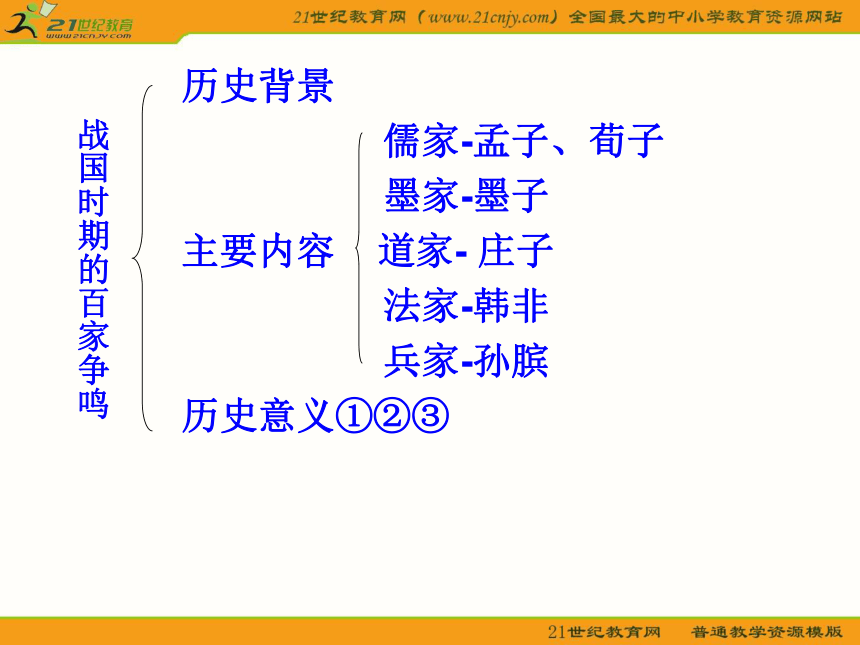 21世纪教育
www.21cnjy.com

21世纪教育网（www.21cnjy.com）全国最大的中小学教育资源网站

战国时期的百家争鸣

历史背景

主要内容

儒家-孟子、荀子

墨家-墨子

道家- 庄子

法家-韩非

兵家-孙膑

历史意义①②③

21世纪教育网　普通教学资源模版